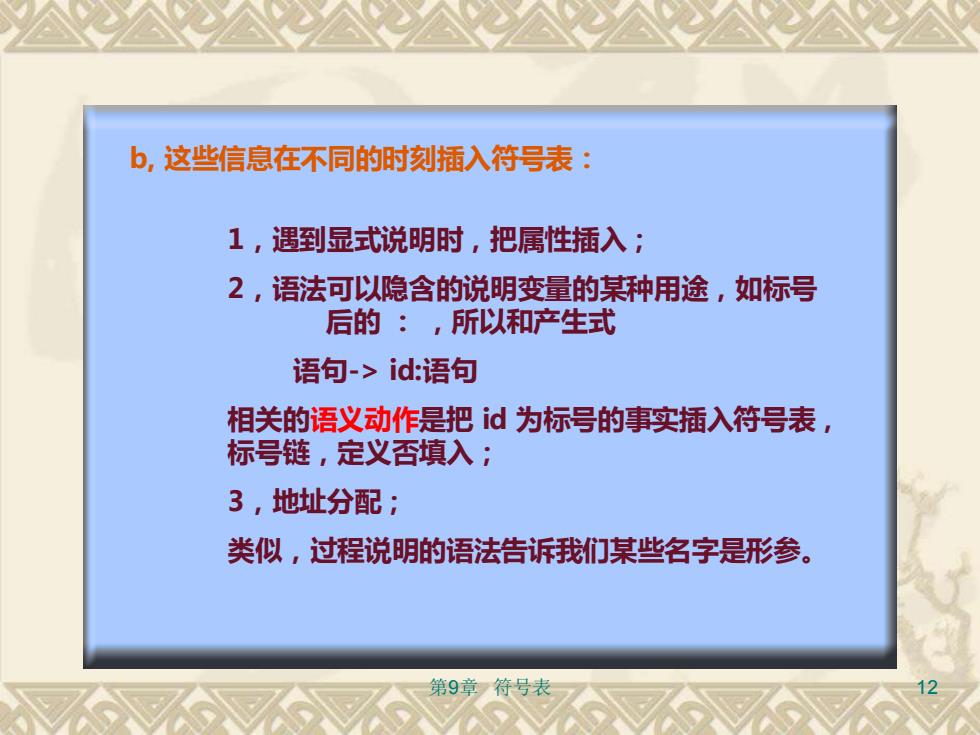 b, 这些信息在不同的时刻插入符号表：

1，遇到显式说明时，把属性插入；

2，语法可以隐含的说明变量的某种用途，如标号后的 ： ，所以和产生式

语句-> id:语句

相关的语义动作是把 id 为标号的事实插入符号表，标号链，定义否填入；

3，地址分配；

类似，过程说明的语法告诉我们某些名字是形参。

第9章 符号表

12